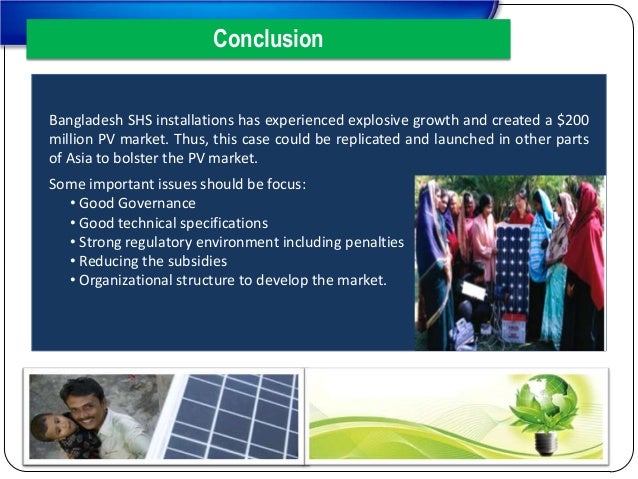 Conclusion

Bangladesh SHS installations has experienced explosive growth and created a \$200 million PV market. Thus, this case could be replicated and launched in other parts of Asia to bolster the PV market.

Some important issues should be focus:
• Good Governance
• Good technical specifications
• Strong regulatory environment including penalties
• Reducing the subsidies
• Organizational structure to develop the market.